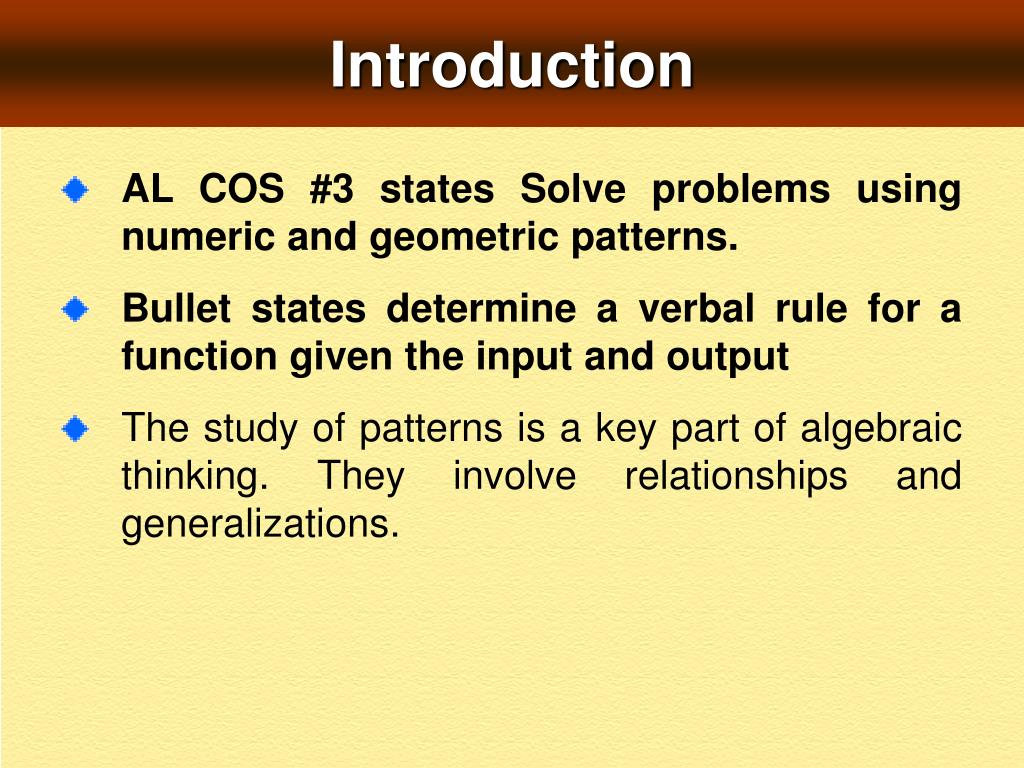 Introduction

AL COS #3 states Solve problems using numeric and geometric patterns.

Bullet states determine a verbal rule for a function given the input and output

The study of patterns is a key part of algebraic thinking. They involve relationships and generalizations.